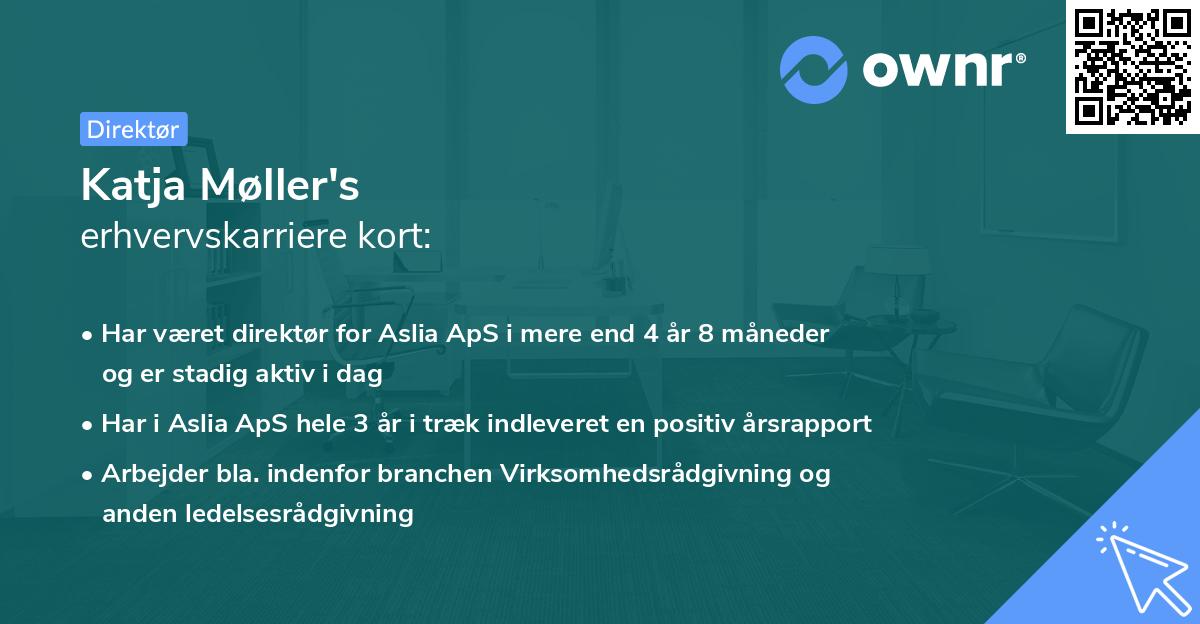 ownr®

Direktør

Katja Møller's
erhvervskarriere kort:

• Har været direktør for Aslia ApS i mere end 4 år 8 måneder og er stadig aktiv i dag

• Har i Aslia ApS hele 3 år i træk indleveret en positiv årsrapport

• Arbejder bla. indenfor branchen Virksomhedsrådgivning og anden ledelsesrådgivning